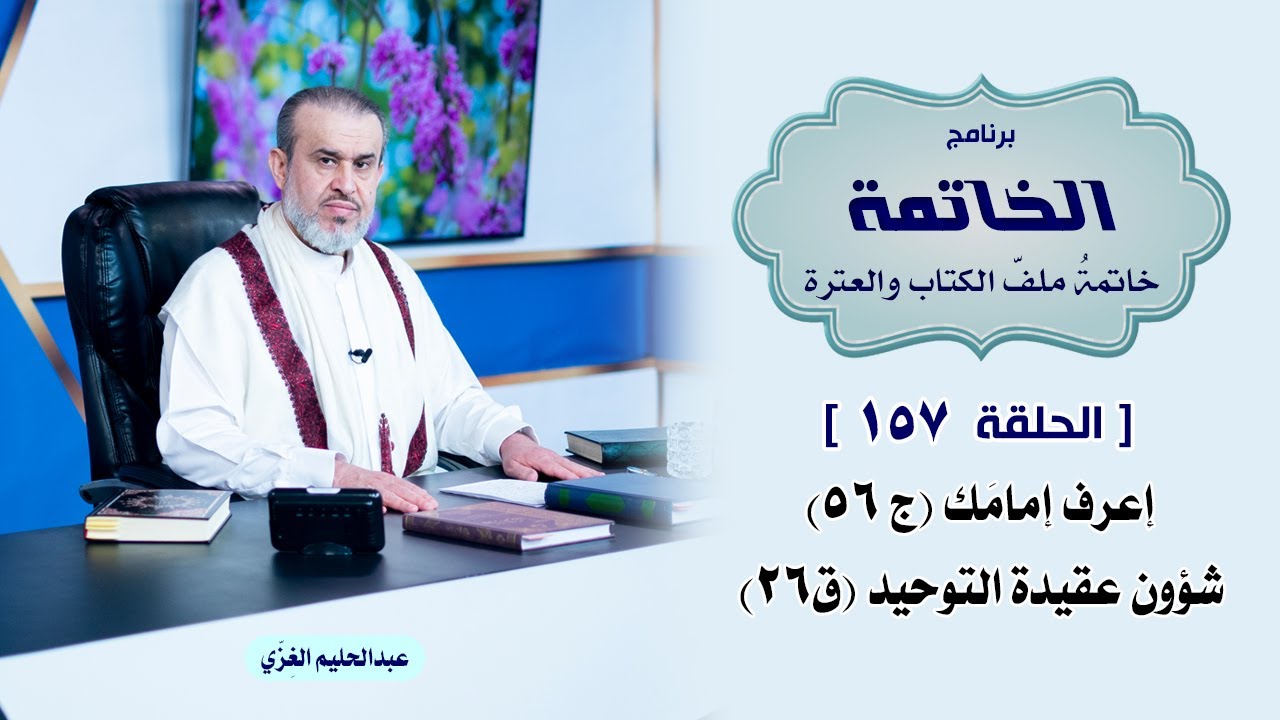 برنامج
الخاتمة
خاتمةُ ملفّ الكتاب والعترة

[ الحلقة ١٥٧ ]
إعرف إمامَك (ج ٥٦)
شؤون عقيدة التوحيد (ق٢٦)

عبدالحليم الغِزّي